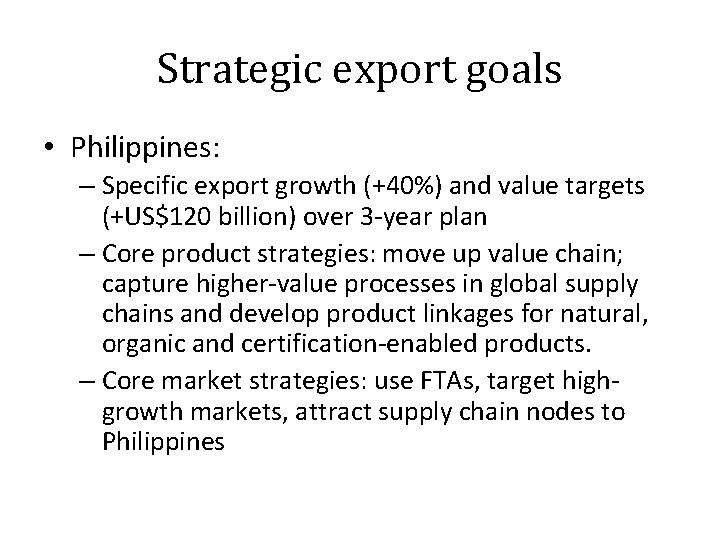 Strategic export goals

• Philippines:

– Specific export growth (+40%) and value targets (+US$120 billion) over 3-year plan

– Core product strategies: move up value chain; capture higher-value processes in global supply chains and develop product linkages for natural, organic and certification-enabled products.

– Core market strategies: use FTAs, target high-growth markets, attract supply chain nodes to Philippines